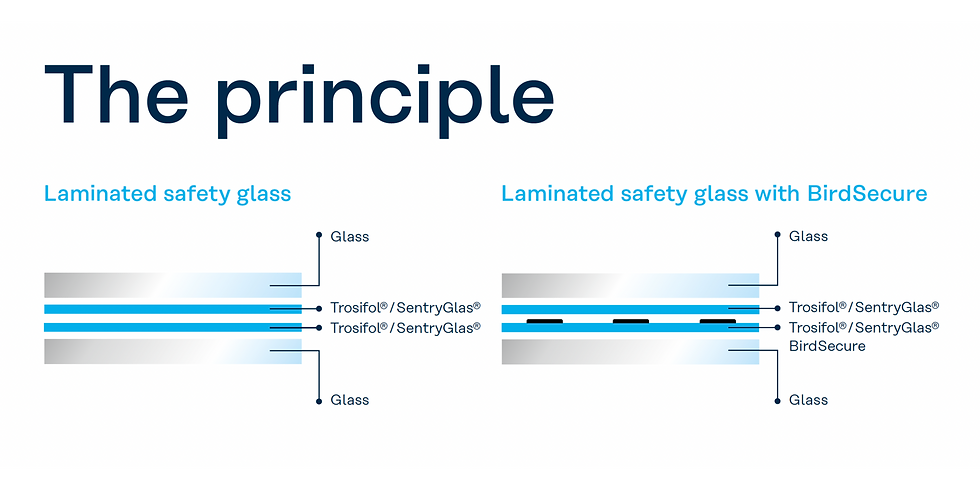 The principle

Laminated safety glass

Glass

Trosifol®/SentryGlas®

Trosifol®/SentryGlas®

Glass

Laminated safety glass with BirdSecure

Glass

Trosifol®/SentryGlas®

Trosifol®/SentryGlas®
BirdSecure

Glass